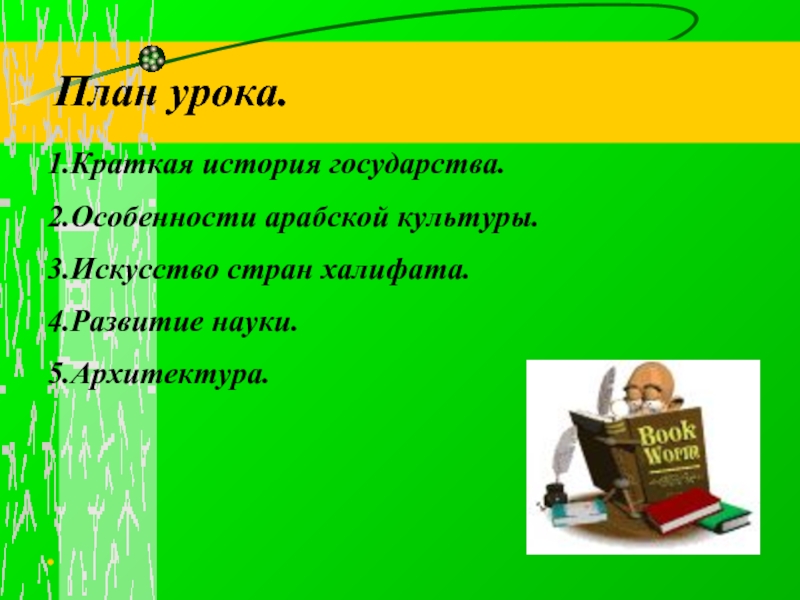 План урока.

1.Краткая история государства.

2.Особенности арабской культуры.

3.Искусство стран халифата.

4.Развитие науки.

5.Архитектура.

Book Worm